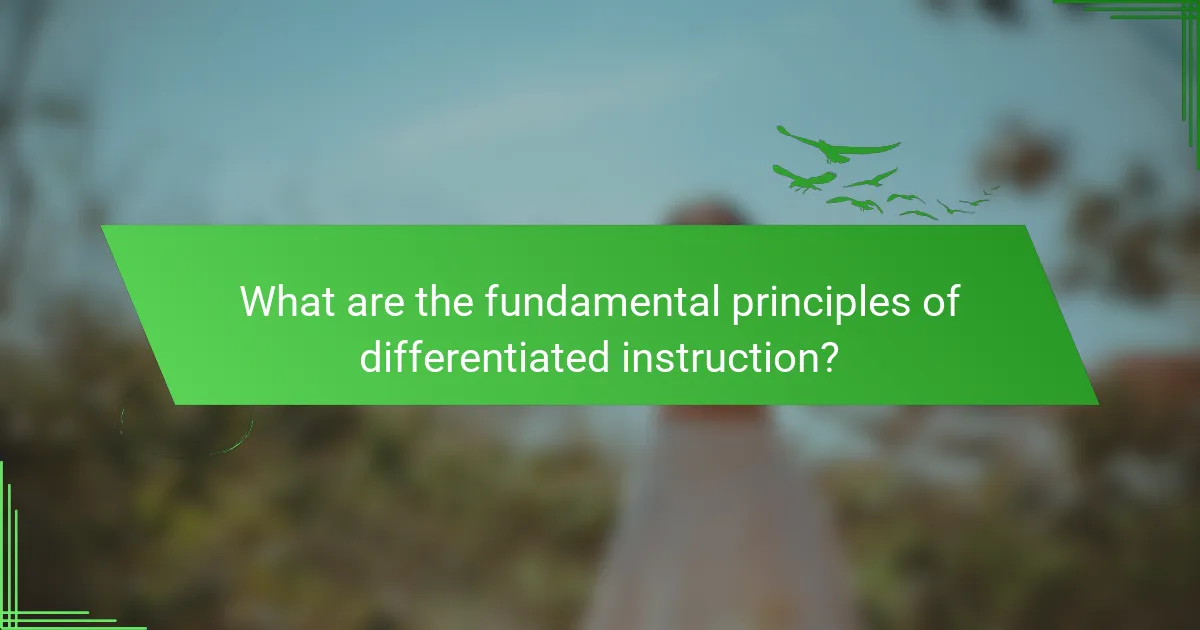 What are the fundamental principles of differentiated instruction?